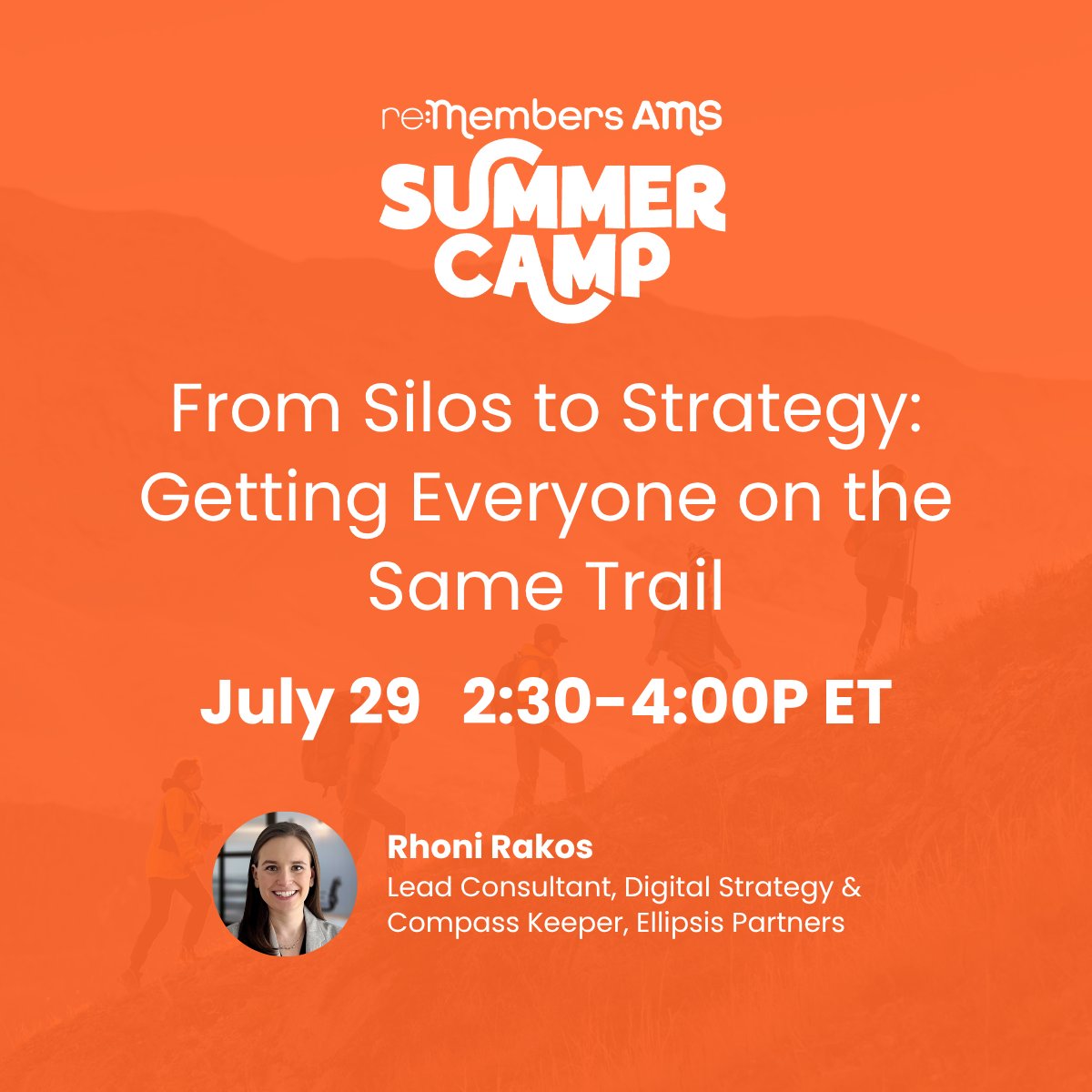 re:Members AMS
SUMMER CAMP

From Silos to Strategy: Getting Everyone on the Same Trail

July 29 2:30-4:00P ET

Rhoni Rakos
Lead Consultant, Digital Strategy & Compass Keeper, Ellipsis Partners